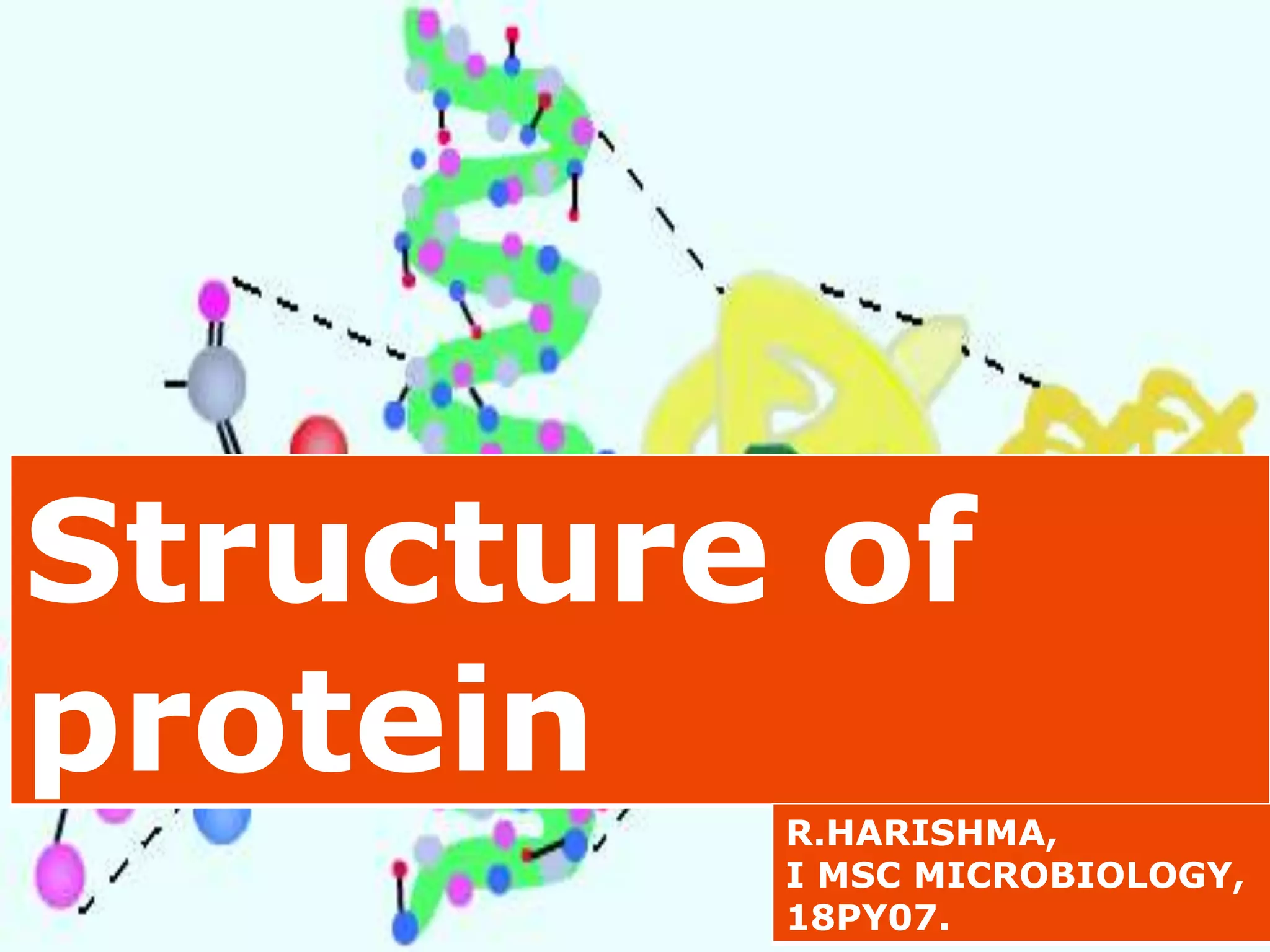 Structure of protein

R.HARISHMA,
I MSC MICROBIOLOGY,
18PY07.